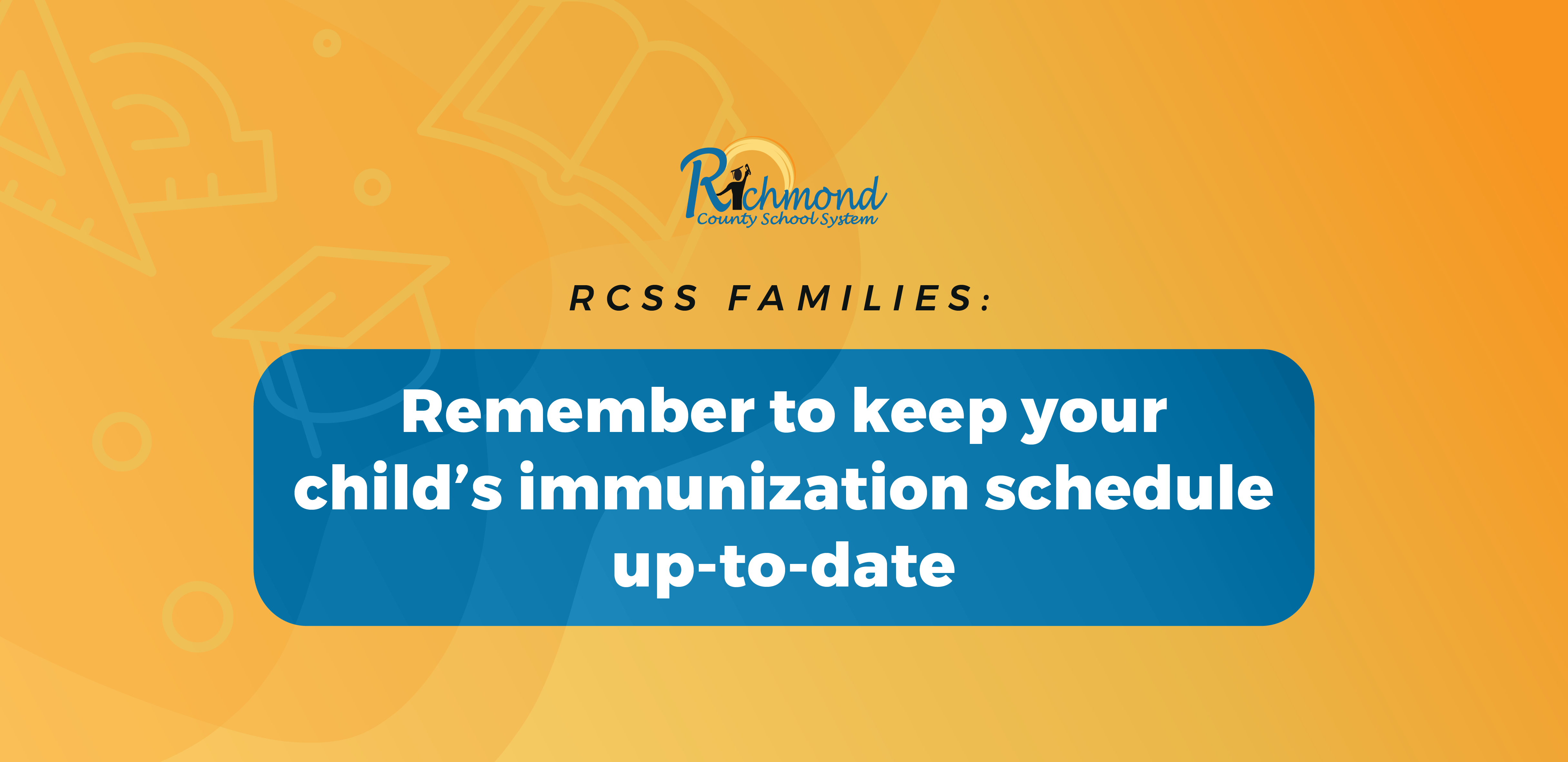 Richmond
County School System

RCSS FAMILIES:

Remember to keep your child’s immunization schedule up-to-date